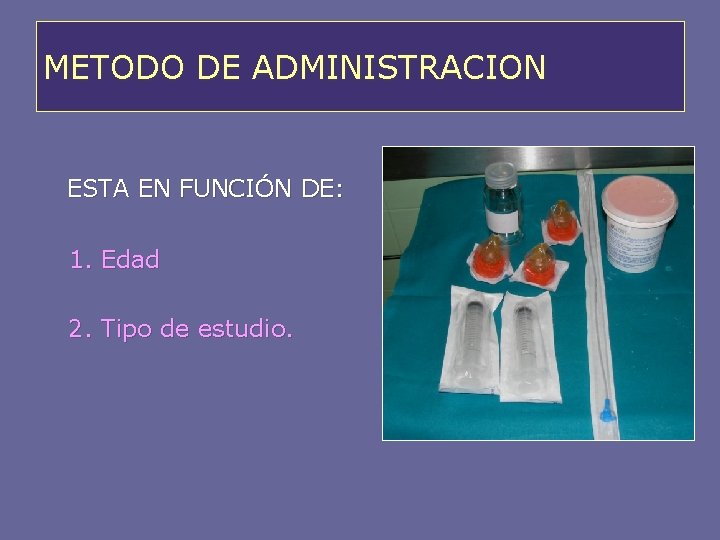 METODO DE ADMINISTRACION

ESTA EN FUNCIÓN DE:

1. Edad

2. Tipo de estudio.